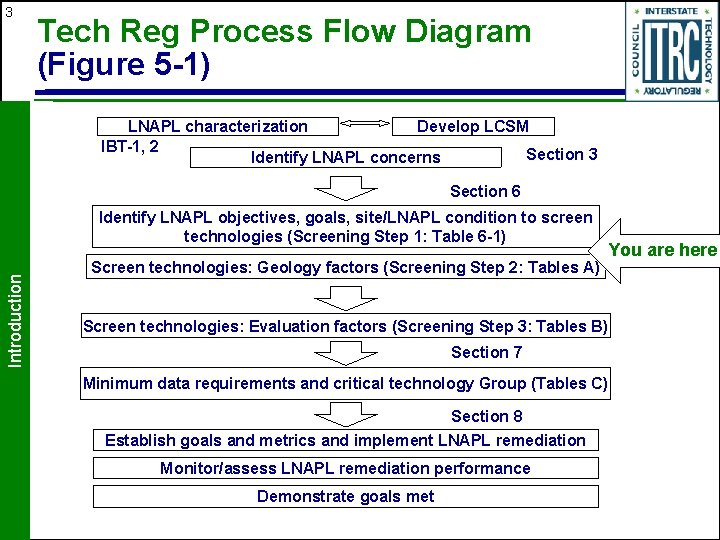 3

Tech Reg Process Flow Diagram (Figure 5-1)

INTERSTATE TECHNOLOGY REGULATORY COUNCIL ITRC

Introduction

LNAPL characterization

Develop LCSM

IBT-1, 2

Identify LNAPL concerns

Section 3

Section 6

Identify LNAPL objectives, goals, site/LNAPL condition to screen technologies (Screening Step 1: Table 6-1)

You are here

Screen technologies: Geology factors (Screening Step 2: Tables A)

Screen technologies: Evaluation factors (Screening Step 3: Tables B)

Section 7

Minimum data requirements and critical technology Group (Tables C)

Section 8

Establish goals and metrics and implement LNAPL remediation

Monitor/assess LNAPL remediation performance

Demonstrate goals met